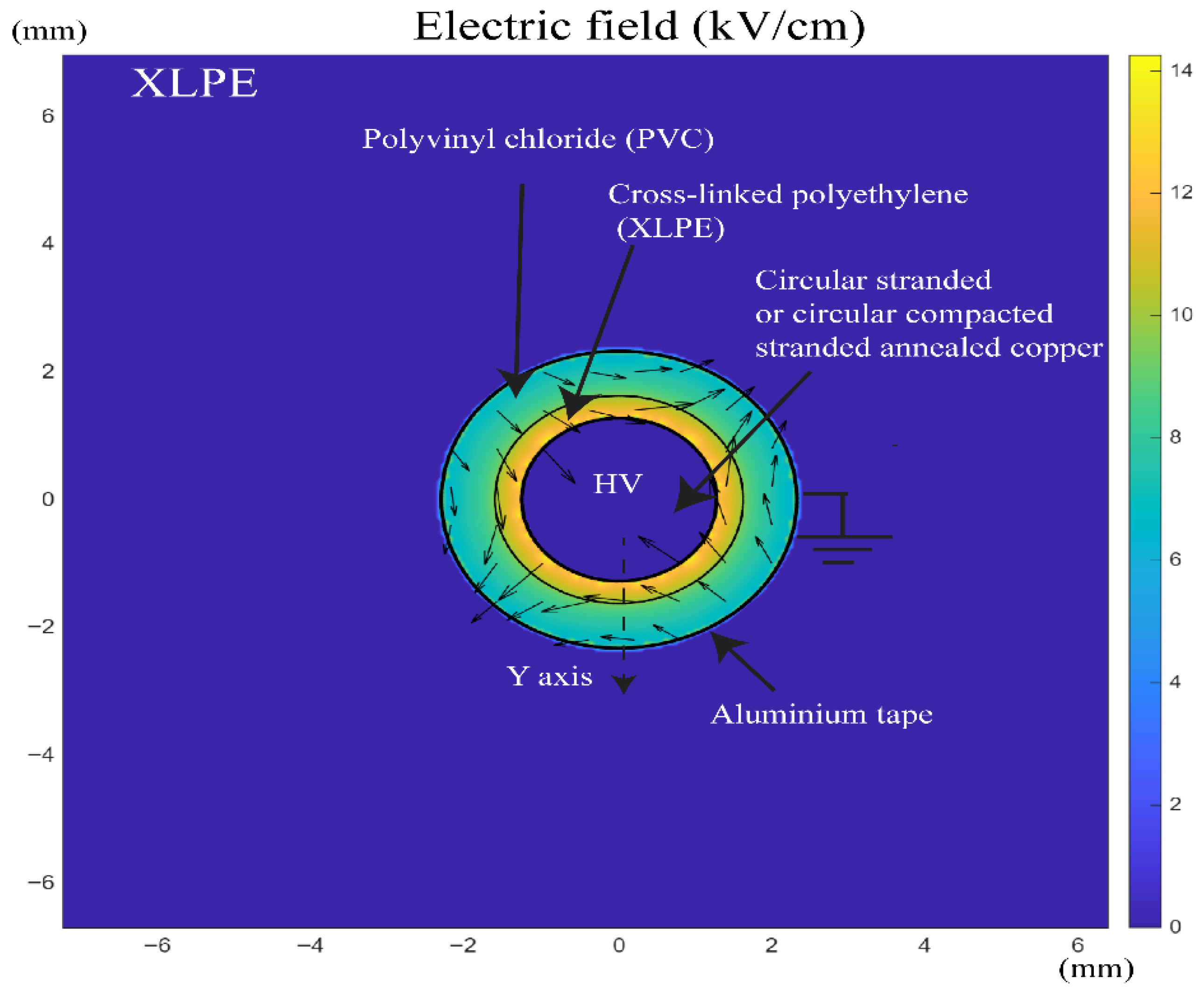 (mm)

Electric field (kV/cm)

XLPE

Polyvinyl chloride (PVC)

Cross-linked polyethylene (XLPE)

Circular stranded or circular compacted stranded annealed copper

HV

Y axis

Aluminium tape

6
4
2
0
−2
−4
−6

−6 −4 −2 0 2 4 6
(mm)

14
12
10
8
6
4
2
0